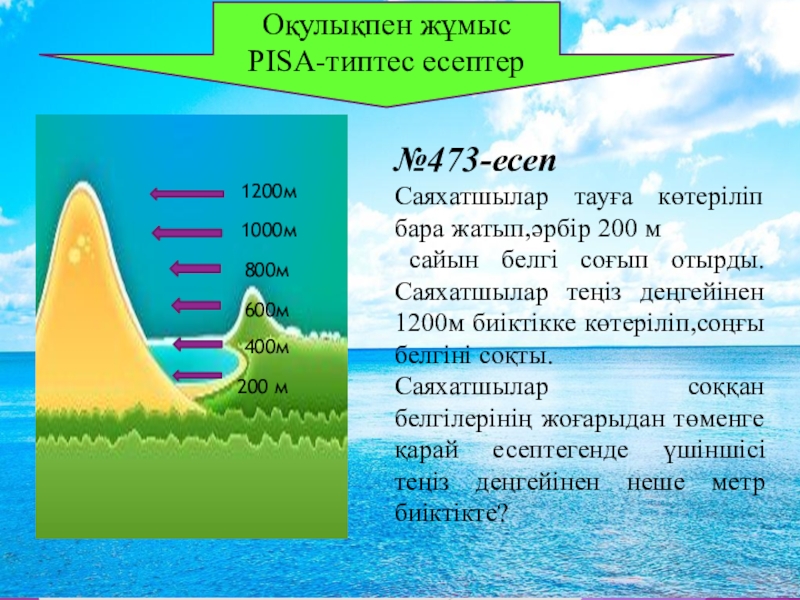 Оқулықпен жұмыс
PISA-типтес есептер

1200м
1000м
800м
600м
400м
200 м

№473-есеп

Саяхатшылар тауға көтеріліп бара жатып,әрбір 200 м сайын белгі соғып отырды. Саяхатшылар теңіз деңгейінен 1200м биіктікке көтеріліп,соңғы белгіні соқты.

Саяхатшылар соққан белгілерінің жоғарыдан төменге қарай есептегенде үшіншісі теңіз деңгейінен неше метр биіктікте?